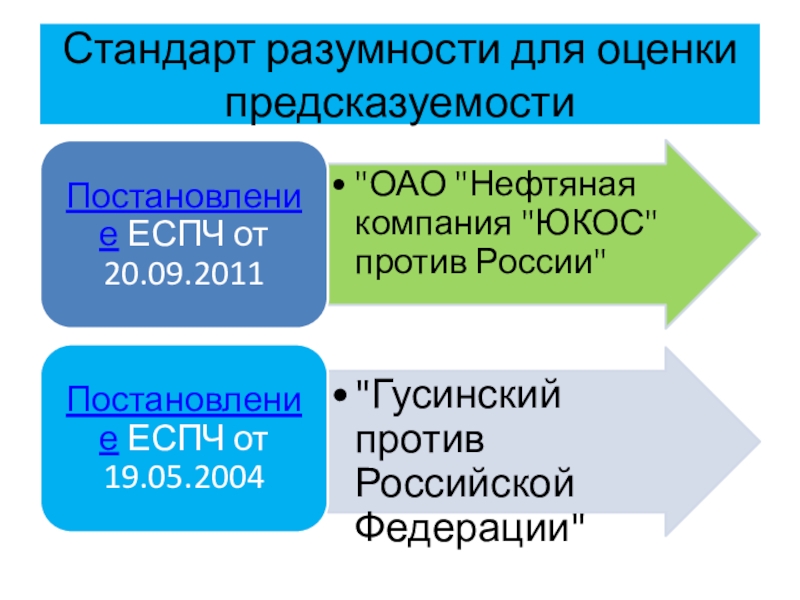 Стандарт разумности для оценки предсказуемости

Постановление ЕСПЧ от 20.09.2011

• "ОАО "Нефтяная компания "ЮКОС" против России"

Постановление ЕСПЧ от 19.05.2004

• "Гусинский против Российской Федерации"